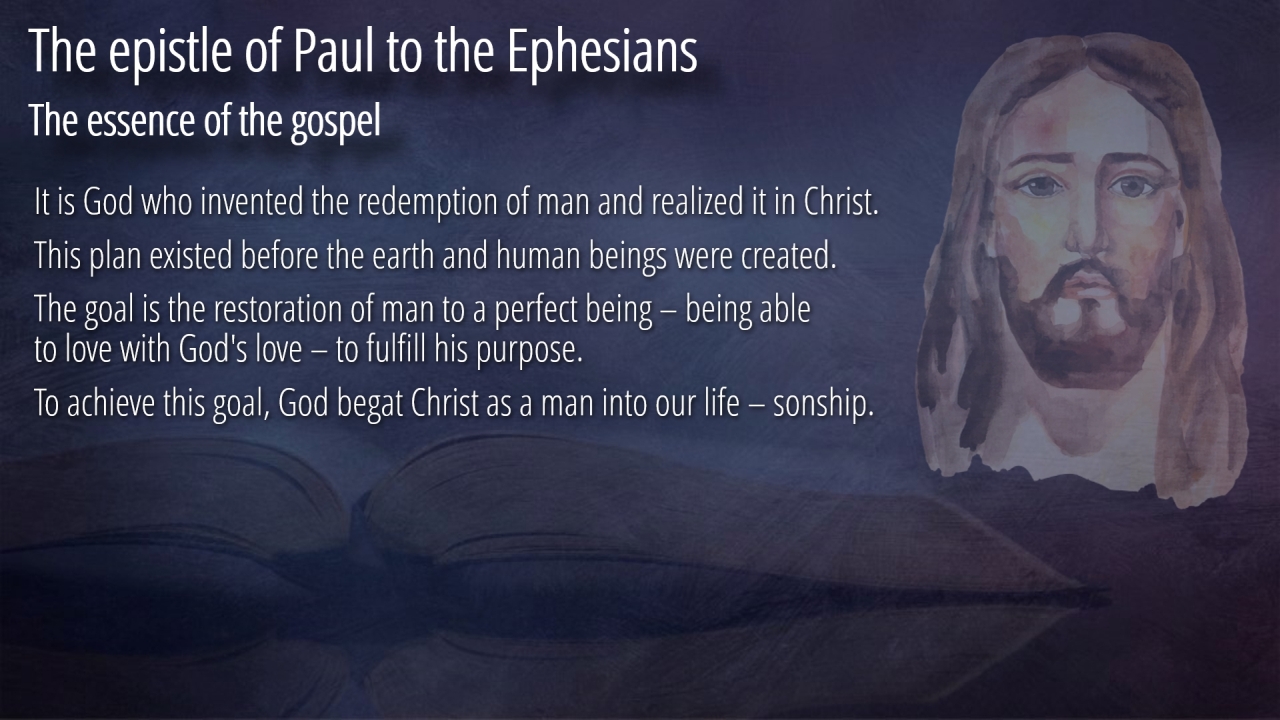 The epistle of Paul to the Ephesians

The essence of the gospel

It is God who invented the redemption of man and realized it in Christ.

This plan existed before the earth and human beings were created.

The goal is the restoration of man to a perfect being – being able to love with God's love – to fulfill his purpose.

To achieve this goal, God begat Christ as a man into our life – sonship.